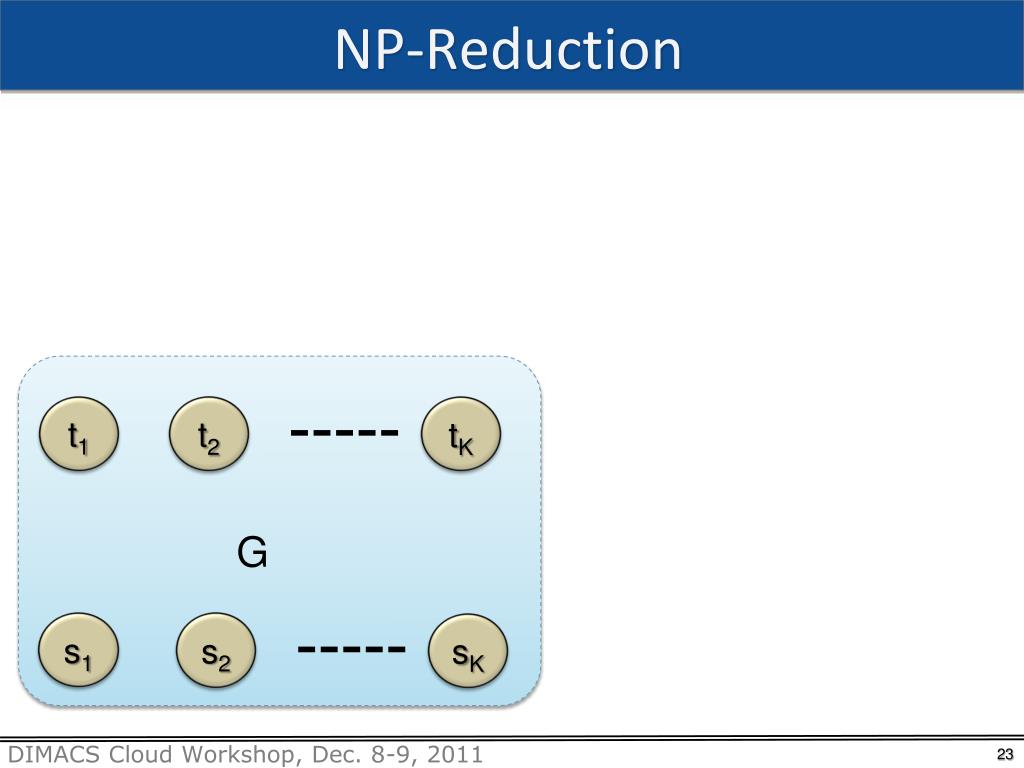 NP-Reduction

$t_1$ $t_2$ ----- $t_K$

G

$s_1$ $s_2$ ----- $s_K$

DIMACS Cloud Workshop, Dec. 8-9, 2011

23